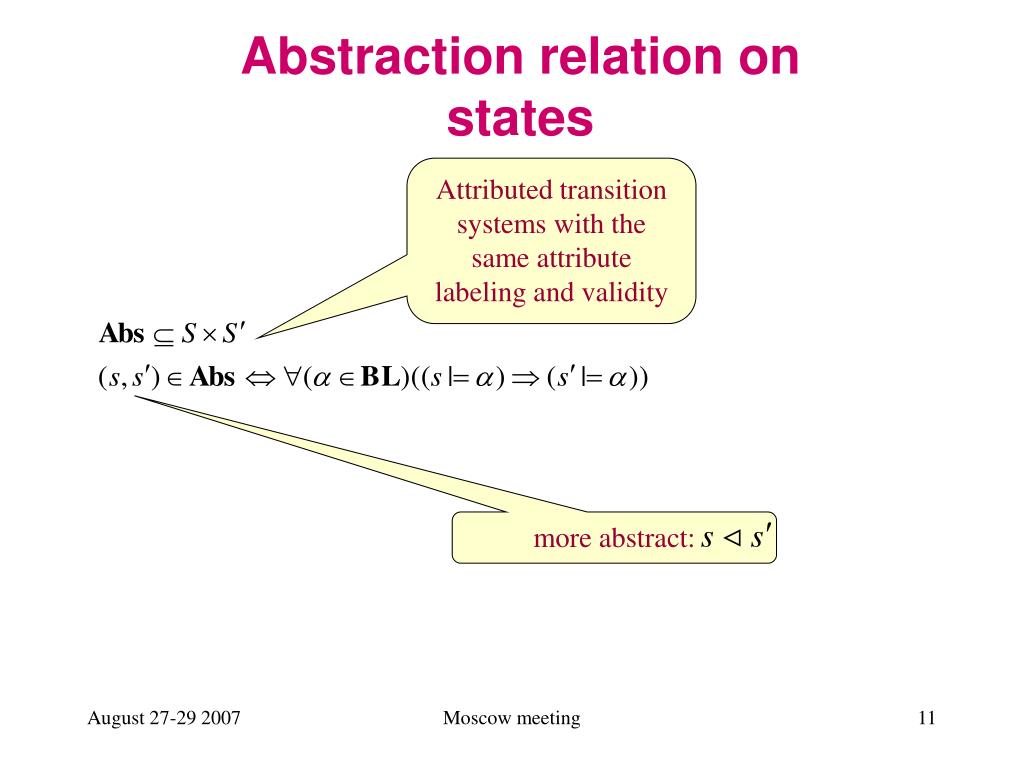 Abstraction relation on states

Attributed transition systems with the same attribute labeling and validity

$\mathbf{Abs} \subseteq S \times S'$

$(s, s') \in \mathbf{Abs} \Leftrightarrow \forall(\alpha \in \mathbf{BL})((s \models \alpha) \Rightarrow (s' \models \alpha))$

more abstract: $s \lhd s'$

August 27-29 2007

Moscow meeting

11